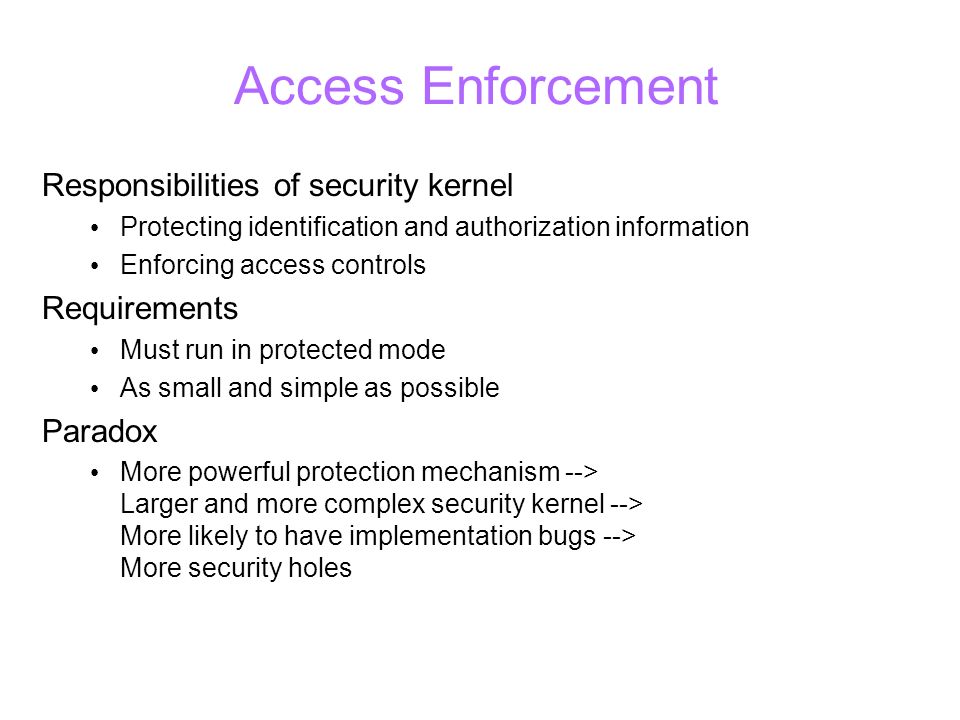 Access Enforcement

Responsibilities of security kernel

• Protecting identification and authorization information
• Enforcing access controls

Requirements

• Must run in protected mode
• As small and simple as possible

Paradox

• More powerful protection mechanism -->
Larger and more complex security kernel -->
More likely to have implementation bugs -->
More security holes